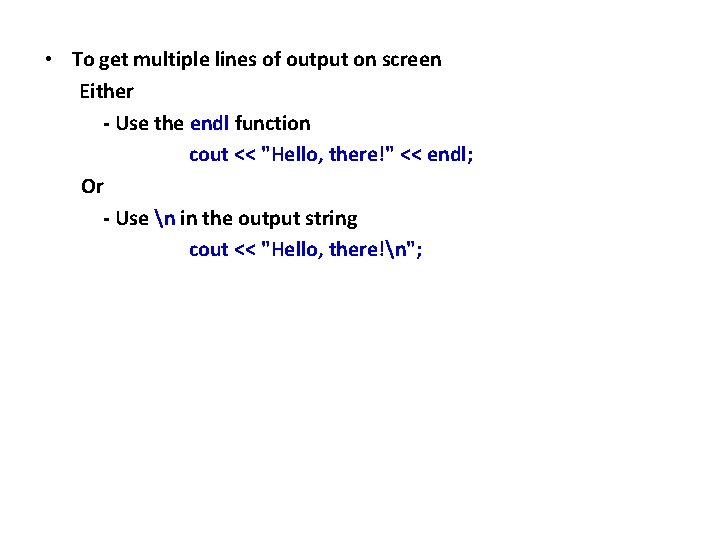 • To get multiple lines of output on screen

Either

- Use the endl function

cout << "Hello, there!" << endl;

Or

- Use \n in the output string

cout << "Hello, there!\n";